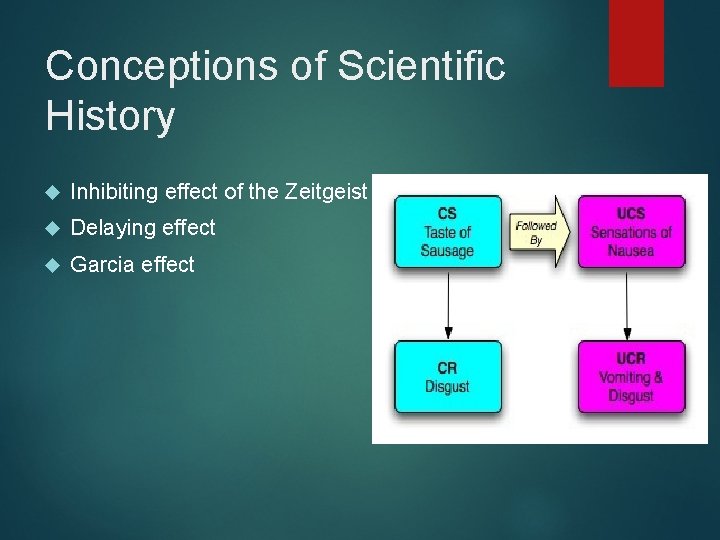 Conceptions of Scientific History

Inhibiting effect of the Zeitgeist

Delaying effect

Garcia effect

CS
Taste of Sausage

Followed By

UCS
Sensations of Nausea

CR
Disgust

UCR
Vomiting & Disgust